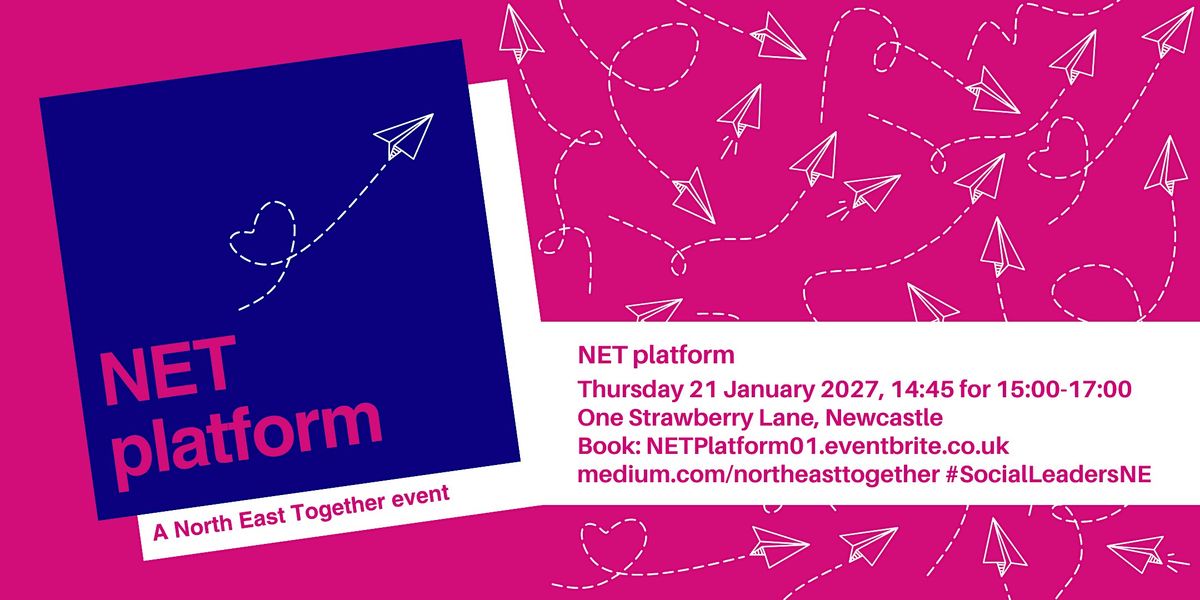 NET platform

A North East Together event

NET platform
Thursday 21 January 2027, 14:45 for 15:00-17:00
One Strawberry Lane, Newcastle
Book: NETPlatform01.eventbrite.co.uk
medium.com/northeasttogether #SocialLeadersNE